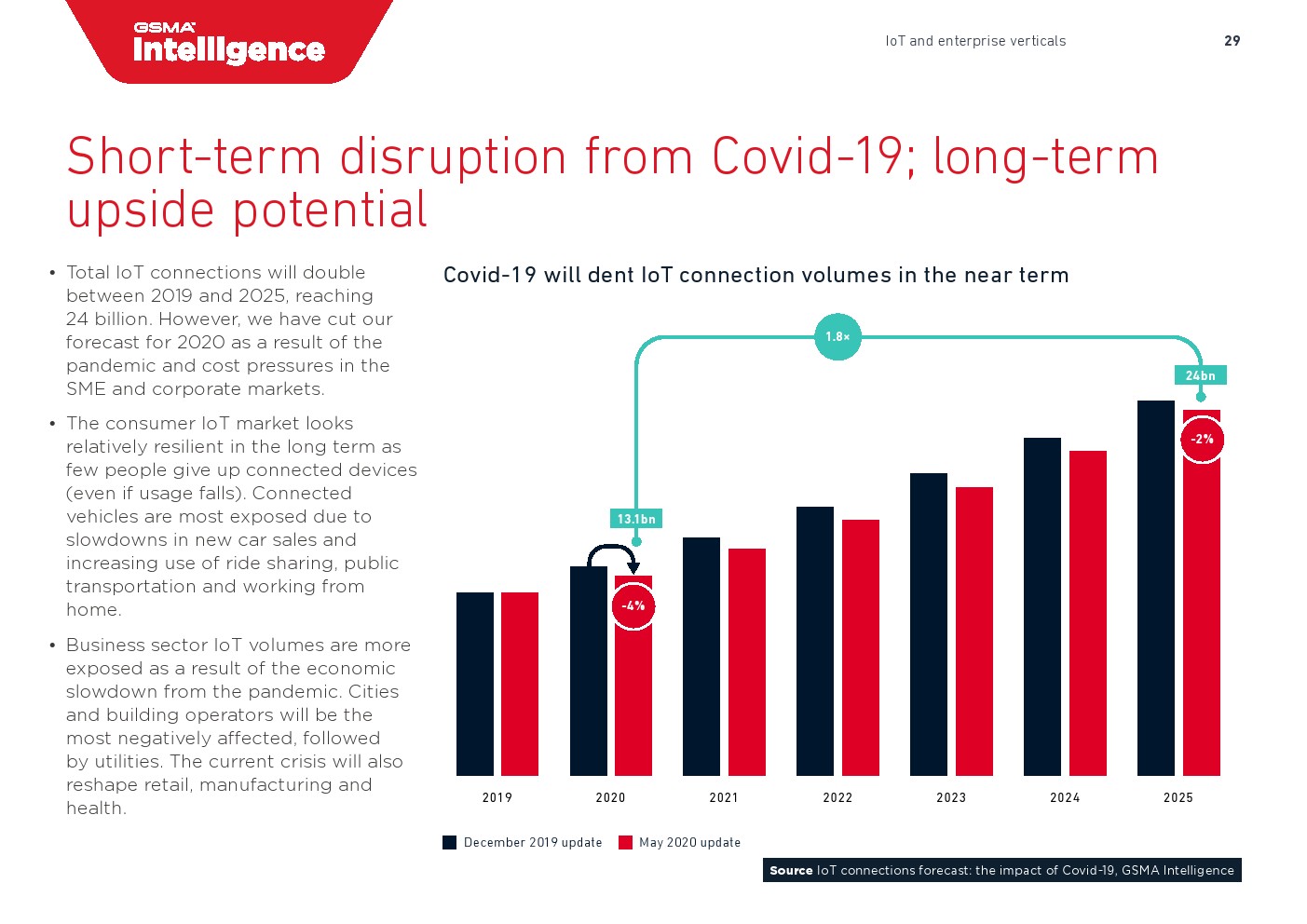 GSMA Intelligence

IoT and enterprise verticals

29

Short-term disruption from Covid-19; long-term upside potential

• Total IoT connections will double between 2019 and 2025, reaching 24 billion. However, we have cut our forecast for 2020 as a result of the pandemic and cost pressures in the SME and corporate markets.

• The consumer IoT market looks relatively resilient in the long term as few people give up connected devices (even if usage falls). Connected vehicles are most exposed due to slowdowns in new car sales and increasing use of ride sharing, public transportation and working from home.

• Business sector IoT volumes are more exposed as a result of the economic slowdown from the pandemic. Cities and building operators will be the most negatively affected, followed by utilities. The current crisis will also reshape retail, manufacturing and health.

Covid-19 will dent IoT connection volumes in the near term

1.8×

24bn

-2%

13.1bn

-4%

2019 2020 2021 2022 2023 2024 2025

December 2019 update May 2020 update

Source IoT connections forecast: the impact of Covid-19, GSMA Intelligence